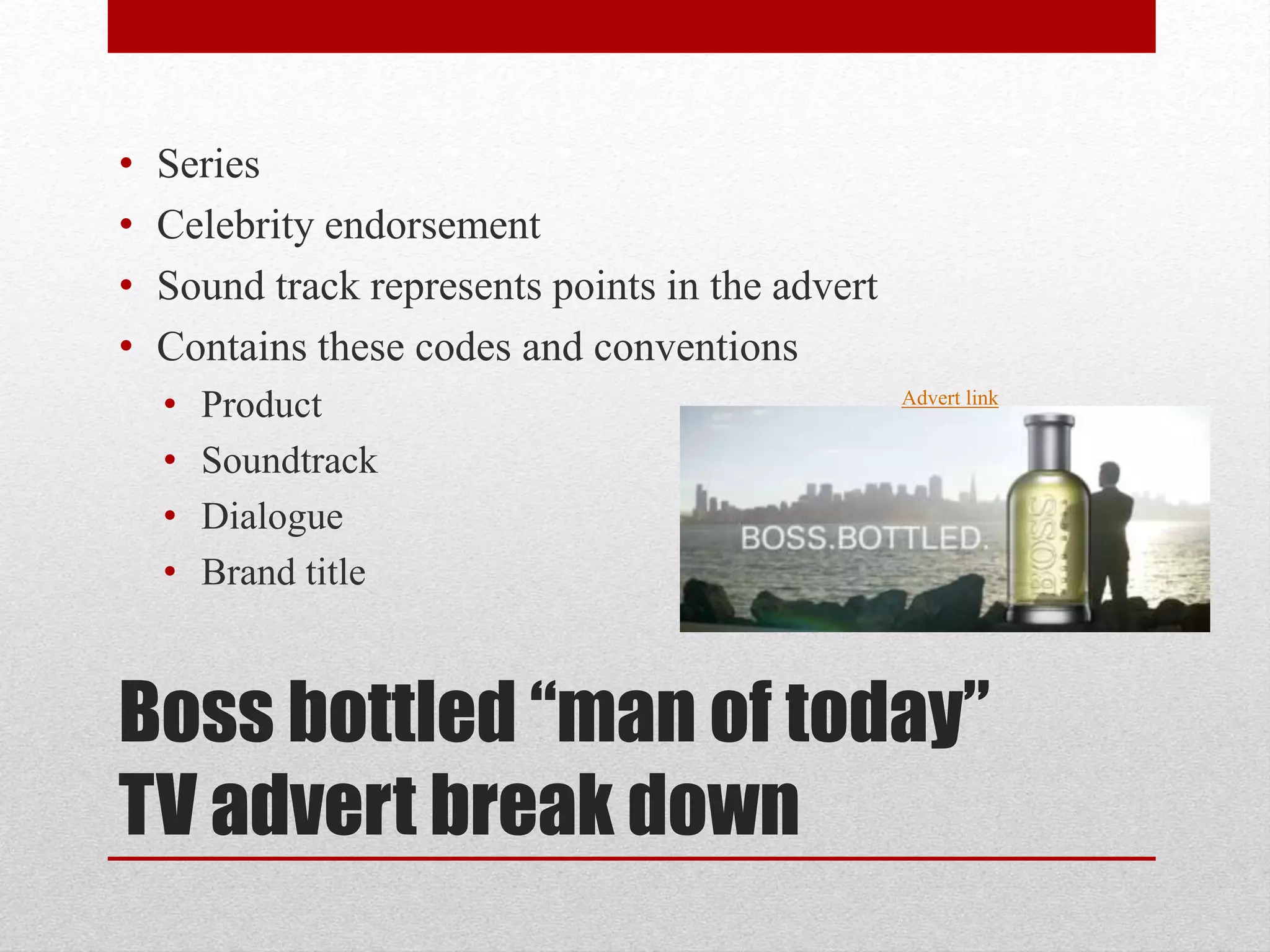 • Series
• Celebrity endorsement
• Sound track represents points in the advert
• Contains these codes and conventions
  • Product
  • Soundtrack
  • Dialogue
  • Brand title

Advert link

BOSS.BOTTLED.

BOSS

Boss bottled “man of today” TV advert break down